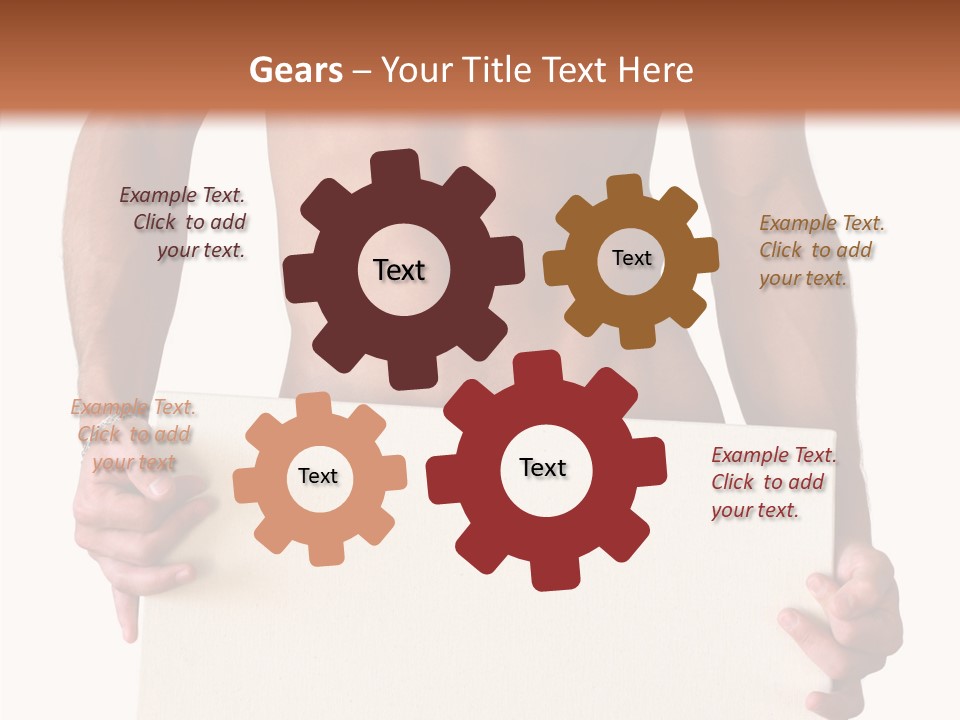 Gears – Your Title Text Here

Example Text. Click to add your text.

Text

Text

Example Text. Click to add your text.

Example Text. Click to add your text

Text

Text

Example Text. Click to add your text.